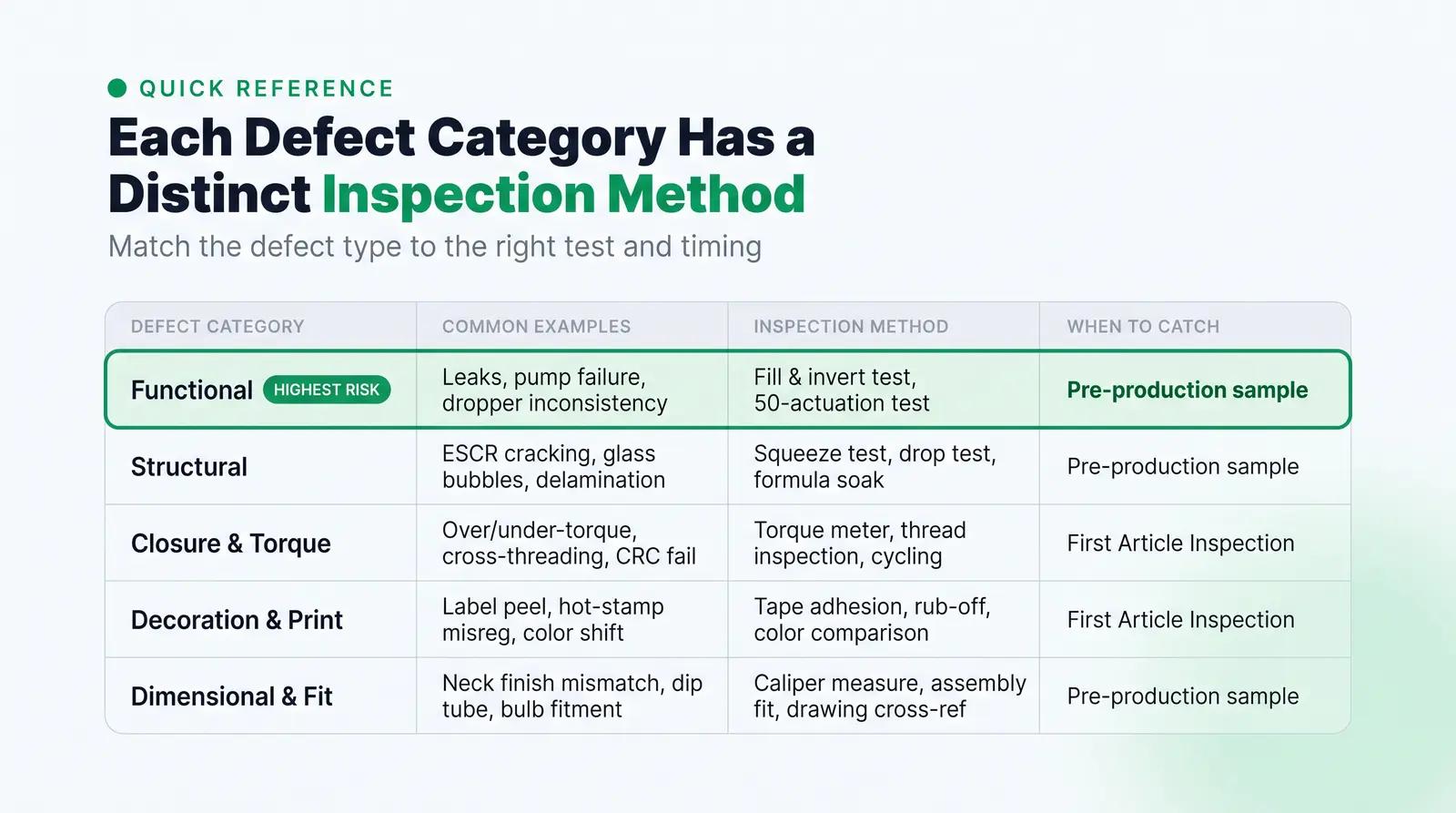 QUICK REFERENCE

Each Defect Category Has a Distinct Inspection Method

Match the defect type to the right test and timing

| DEFECT CATEGORY | COMMON EXAMPLES | INSPECTION METHOD | WHEN TO CATCH |
|---|---|---|---|
| Functional HIGHEST RISK | Leaks, pump failure, dropper inconsistency | Fill & invert test, 50-actuation test | Pre-production sample |
| Structural | ESCR cracking, glass bubbles, delamination | Squeeze test, drop test, formula soak | Pre-production sample |
| Closure & Torque | Over/under-torque, cross-threading, CRC fail | Torque meter, thread inspection, cycling | First Article Inspection |
| Decoration & Print | Label peel, hot-stamp misreg, color shift | Tape adhesion, rub-off, color comparison | First Article Inspection |
| Dimensional & Fit | Neck finish mismatch, dip tube, bulb fitment | Caliper measure, assembly fit, drawing cross-ref | Pre-production sample |